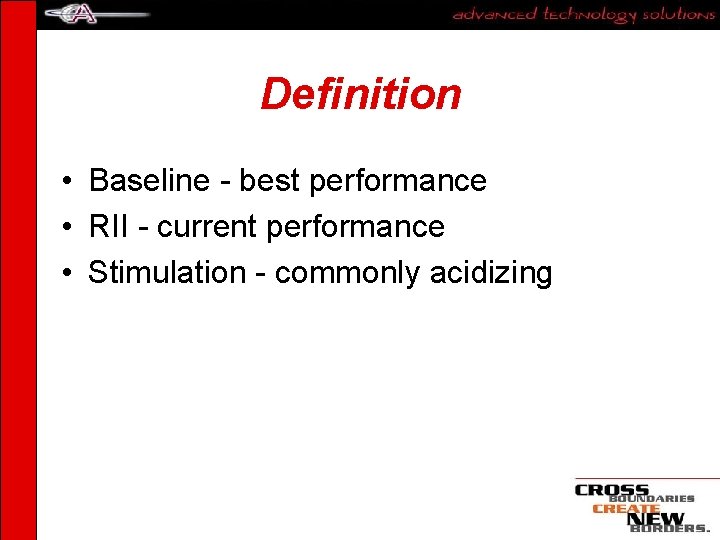 advanced technology solutions

Definition

• Baseline - best performance
• RII - current performance
• Stimulation - commonly acidizing

CROSS BOUNDARIES CREATE NEW BORDERS.